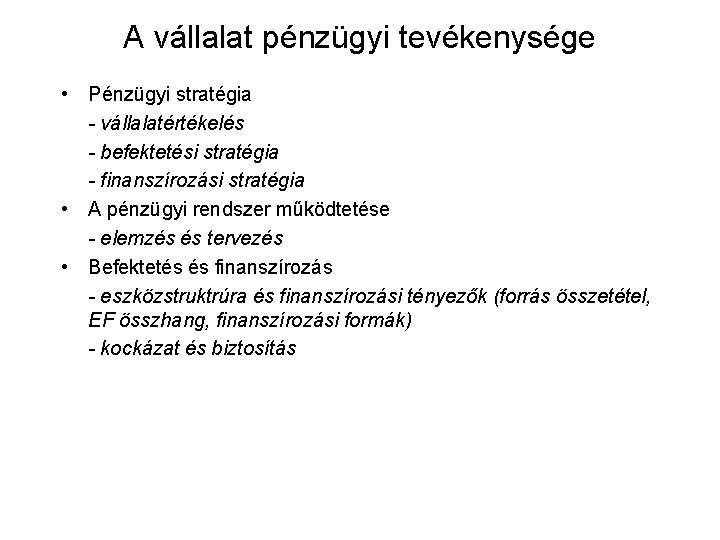 A vállalat pénzügyi tevékenysége

• Pénzügyi stratégia
- vállalatértékelés
- befektetési stratégia
- finanszírozási stratégia
• A pénzügyi rendszer működtetése
- elemzés és tervezés
• Befektetés és finanszírozás
- eszközstruktrúra és finanszírozási tényezők (forrás összetétel, EF összhang, finanszírozási formák)
- kockázat és biztosítás